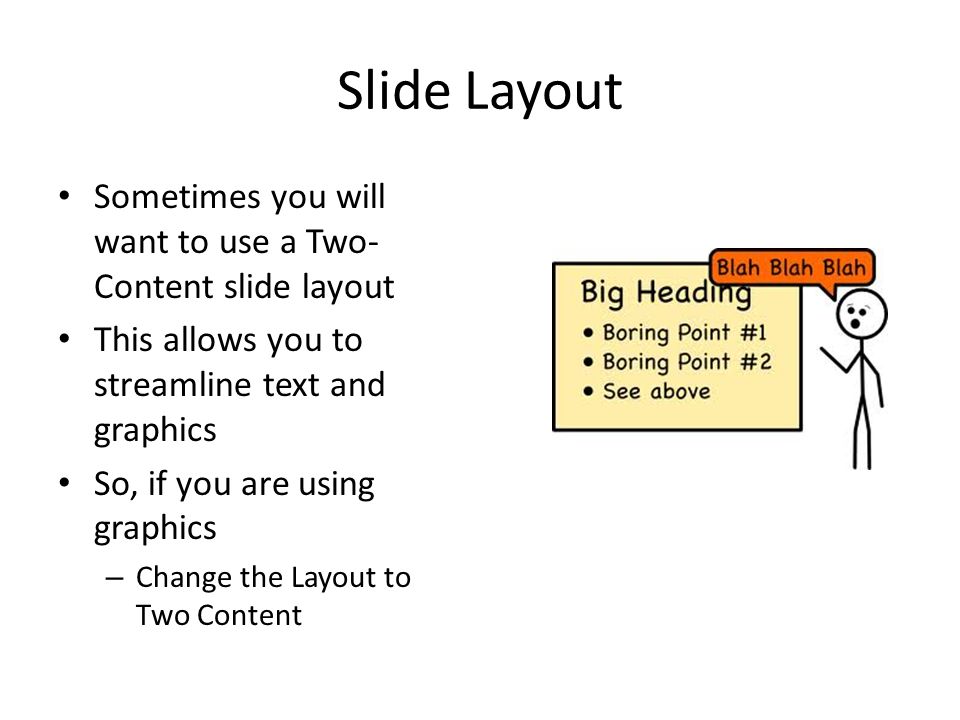 Slide Layout

• Sometimes you will want to use a Two-Content slide layout
• This allows you to streamline text and graphics
• So, if you are using graphics
– Change the Layout to Two Content

Blah Blah Blah

Big Heading
• Boring Point #1
• Boring Point #2
• See above